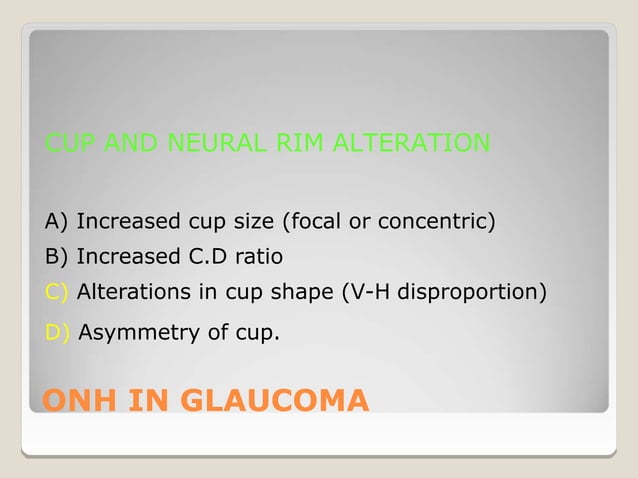 CUP AND NEURAL RIM ALTERATION

A) Increased cup size (focal or concentric)
B) Increased C.D ratio
C) Alterations in cup shape (V-H disproportion)
D) Asymmetry of cup.

ONH IN GLAUCOMA